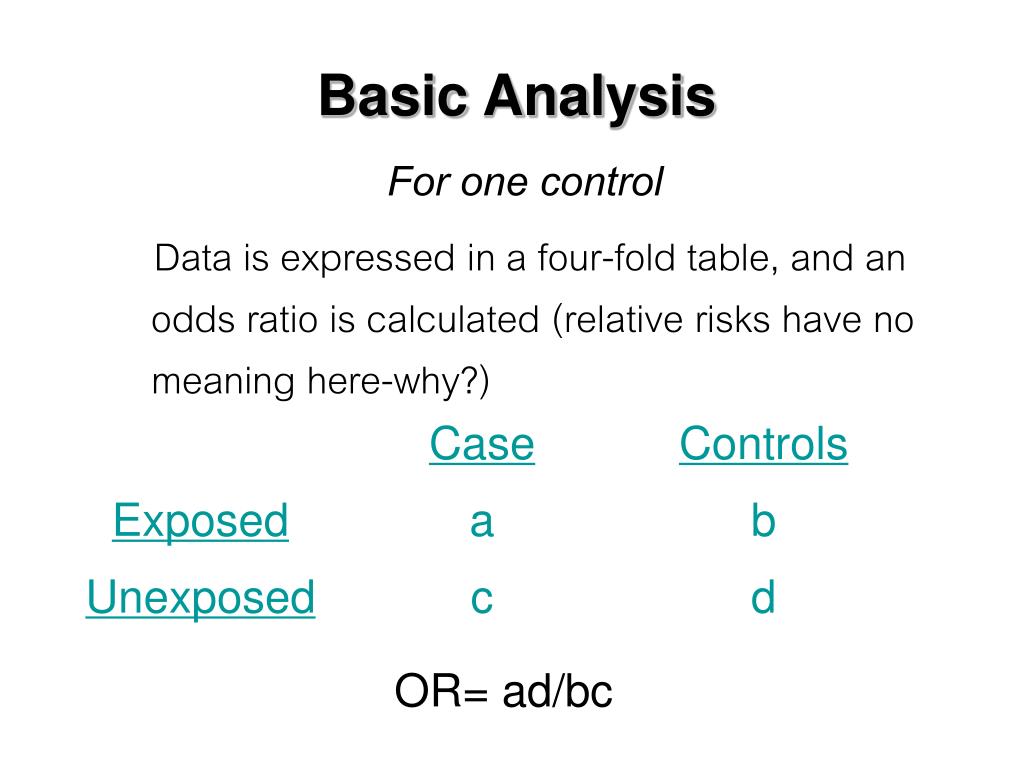 Basic Analysis

For one control

Data is expressed in a four-fold table, and an odds ratio is calculated (relative risks have no meaning here-why?)

| | Case | Controls |
|---|---|---|
| Exposed | a | b |
| Unexposed | c | d |

OR= ad/bc